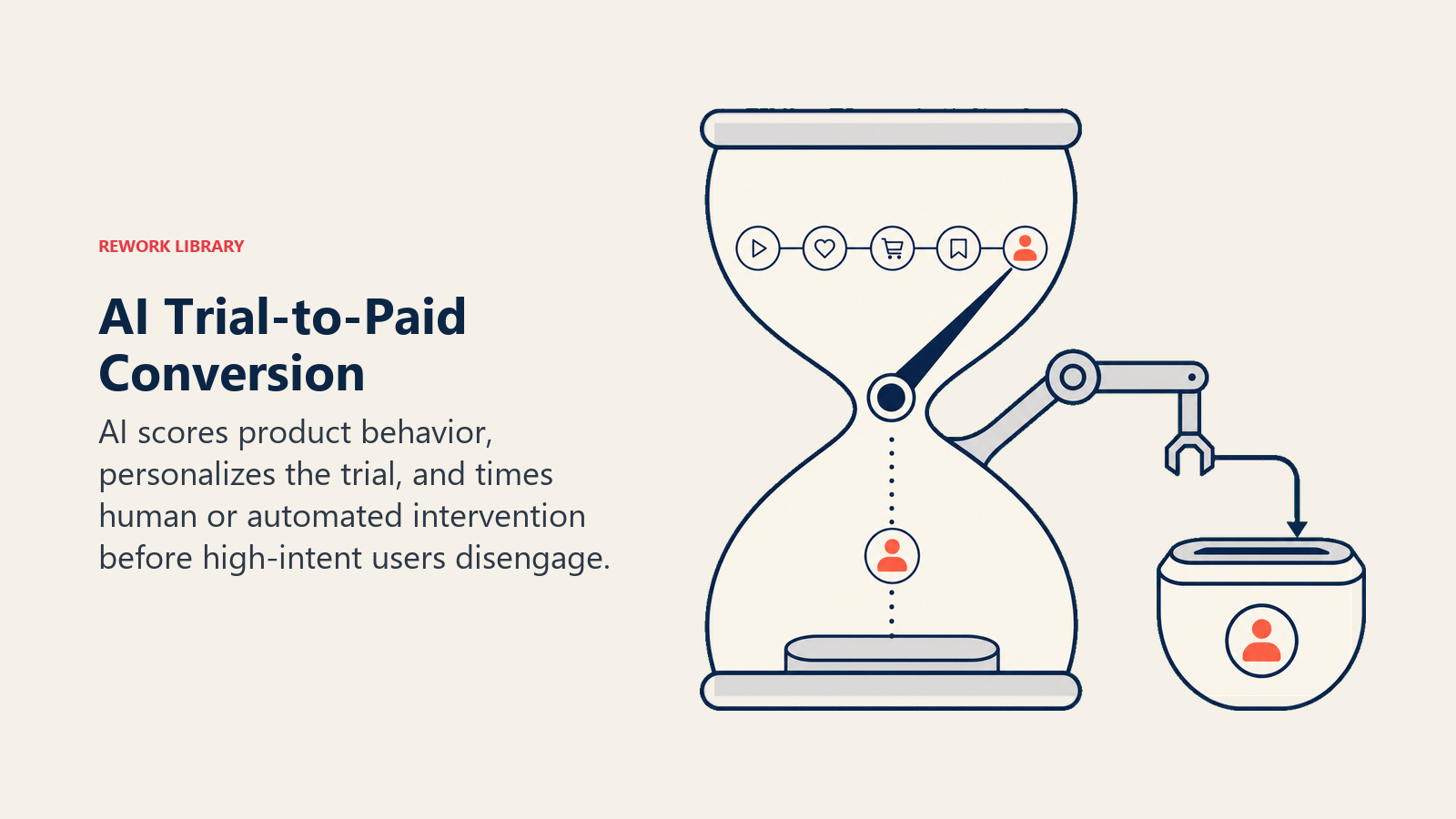 REWORK LIBRARY

AI Trial-to-Paid Conversion

AI scores product behavior, personalizes the trial, and times human or automated intervention before high-intent users disengage.